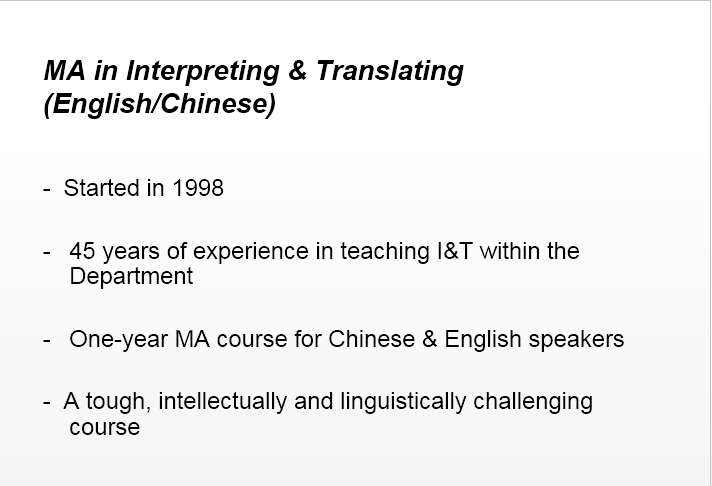 MA in Interpreting & Translating (English/Chinese)

- Started in 1998

- 45 years of experience in teaching I&T within the Department

- One-year MA course for Chinese & English speakers

- A tough, intellectually and linguistically challenging course